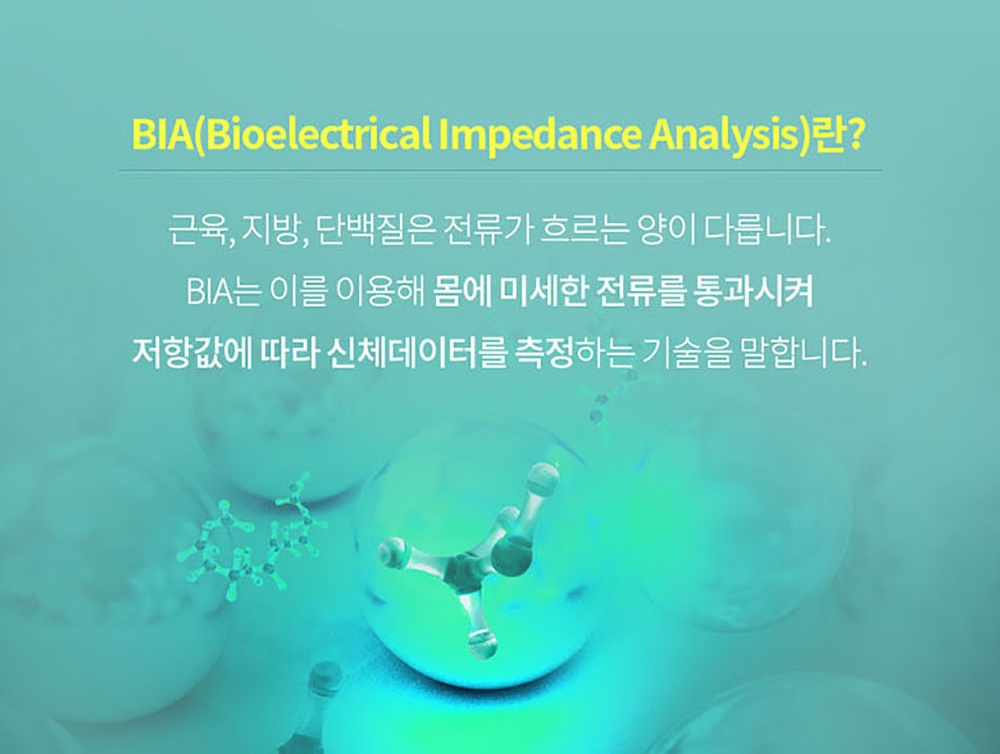 BIA(Bioelectrical Impedance Analysis)란?

근육, 지방, 단백질은 전류가 흐르는 양이 다릅니다.
BIA는 이를 이용해 몸에 미세한 전류를 통과시켜
저항값에 따라 신체데이터를 측정하는 기술을 말합니다.